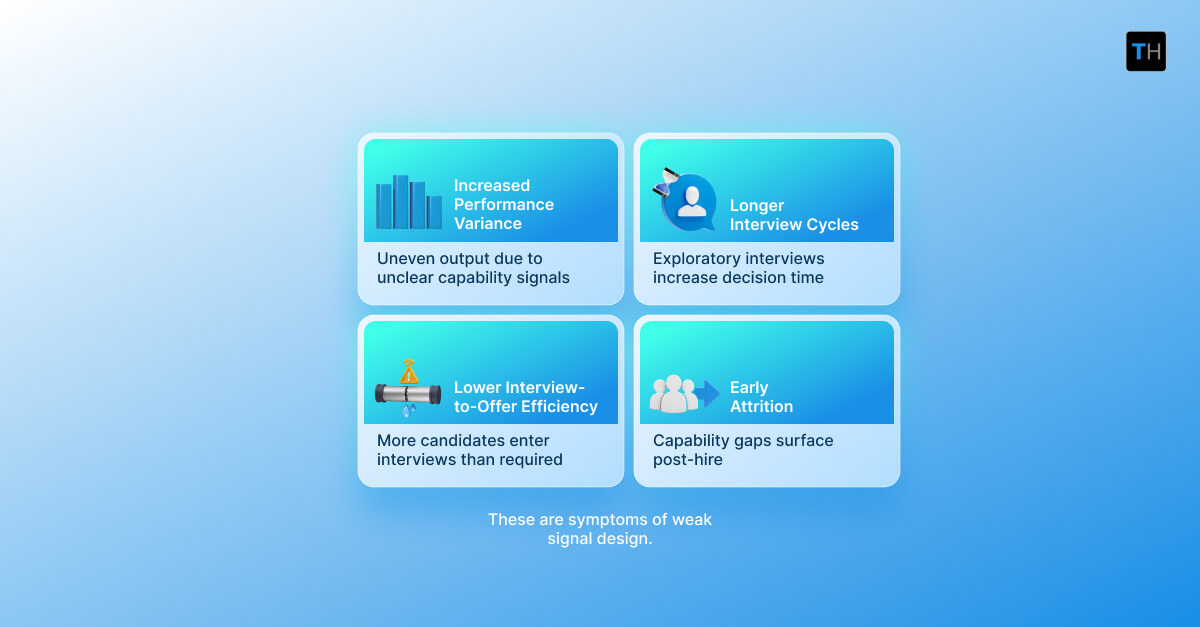 TH

Increased Performance Variance

Uneven output due to unclear capability signals

Longer Interview Cycles

Exploratory interviews increase decision time

Lower Interview-to-Offer Efficiency

More candidates enter interviews than required

Early Attrition

Capability gaps surface post-hire

These are symptoms of weak signal design.